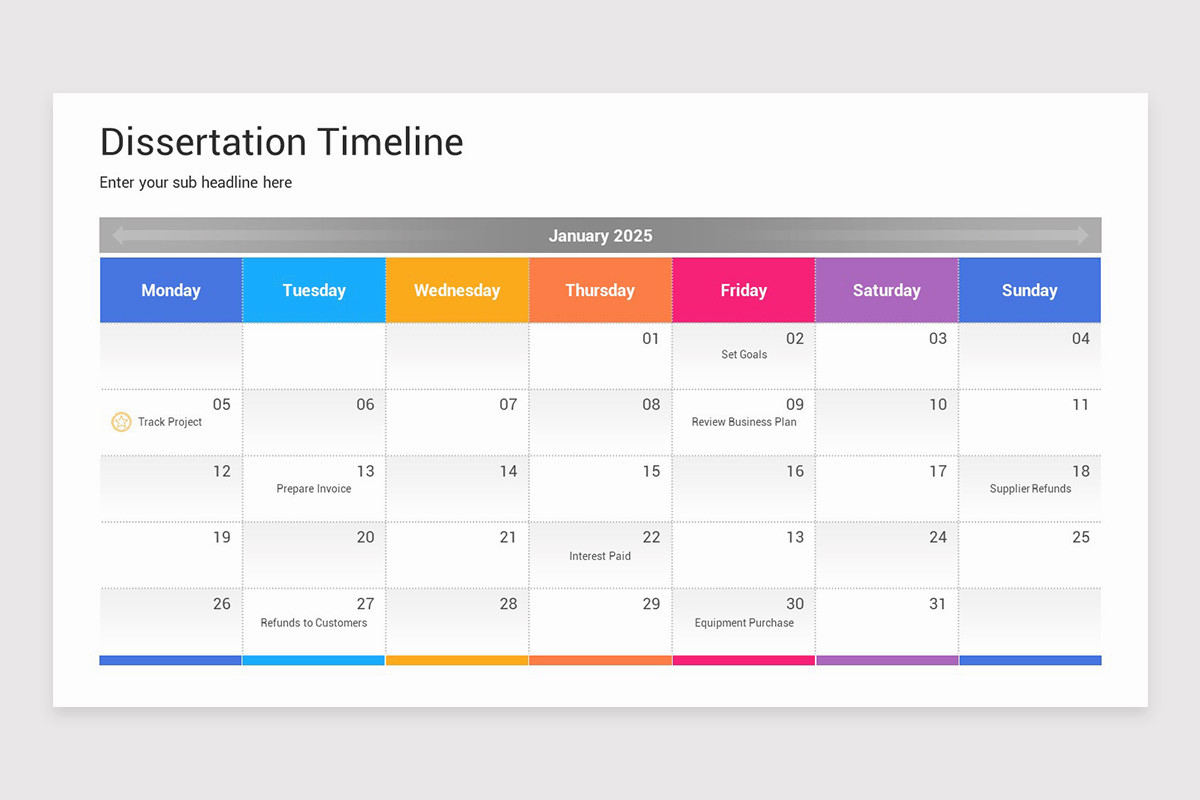 Dissertation Timeline

Enter your sub headline here

January 2025

| Monday | Tuesday | Wednesday | Thursday | Friday | Saturday | Sunday |
|---|---|---|---|---|---|---|
| | | | 01 | 02 Set Goals | 03 | 04 |
| 05 Track Project | 06 | 07 | 08 | 09 Review Business Plan | 10 | 11 |
| 12 | 13 Prepare Invoice | 14 | 15 | 16 | 17 | 18 Supplier Refunds |
| 19 | 20 | 21 | 22 Interest Paid | 13 | 24 | 25 |
| 26 | 27 Refunds to Customers | 28 | 29 | 30 Equipment Purchase | 31 | |